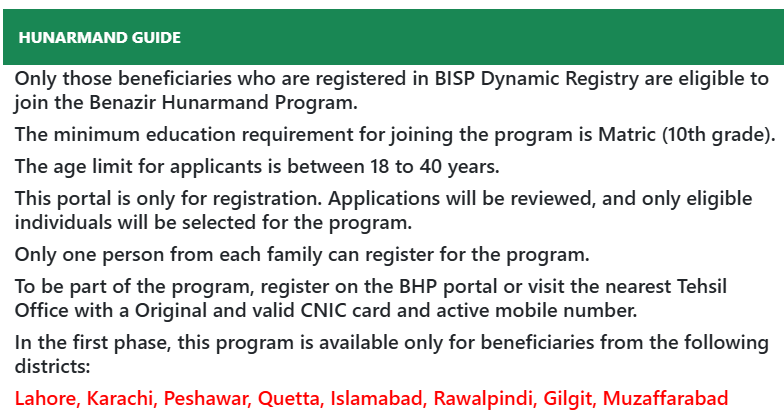 HUNARMAND GUIDE

Only those beneficiaries who are registered in BISP Dynamic Registry are eligible to join the Benazir Hunarmand Program.

The minimum education requirement for joining the program is Matric (10th grade).

The age limit for applicants is between 18 to 40 years.

This portal is only for registration. Applications will be reviewed, and only eligible individuals will be selected for the program.

Only one person from each family can register for the program.

To be part of the program, register on the BHP portal or visit the nearest Tehsil Office with a Original and valid CNIC card and active mobile number.

In the first phase, this program is available only for beneficiaries from the following districts:

Lahore, Karachi, Peshawar, Quetta, Islamabad, Rawalpindi, Gilgit, Muzaffarabad